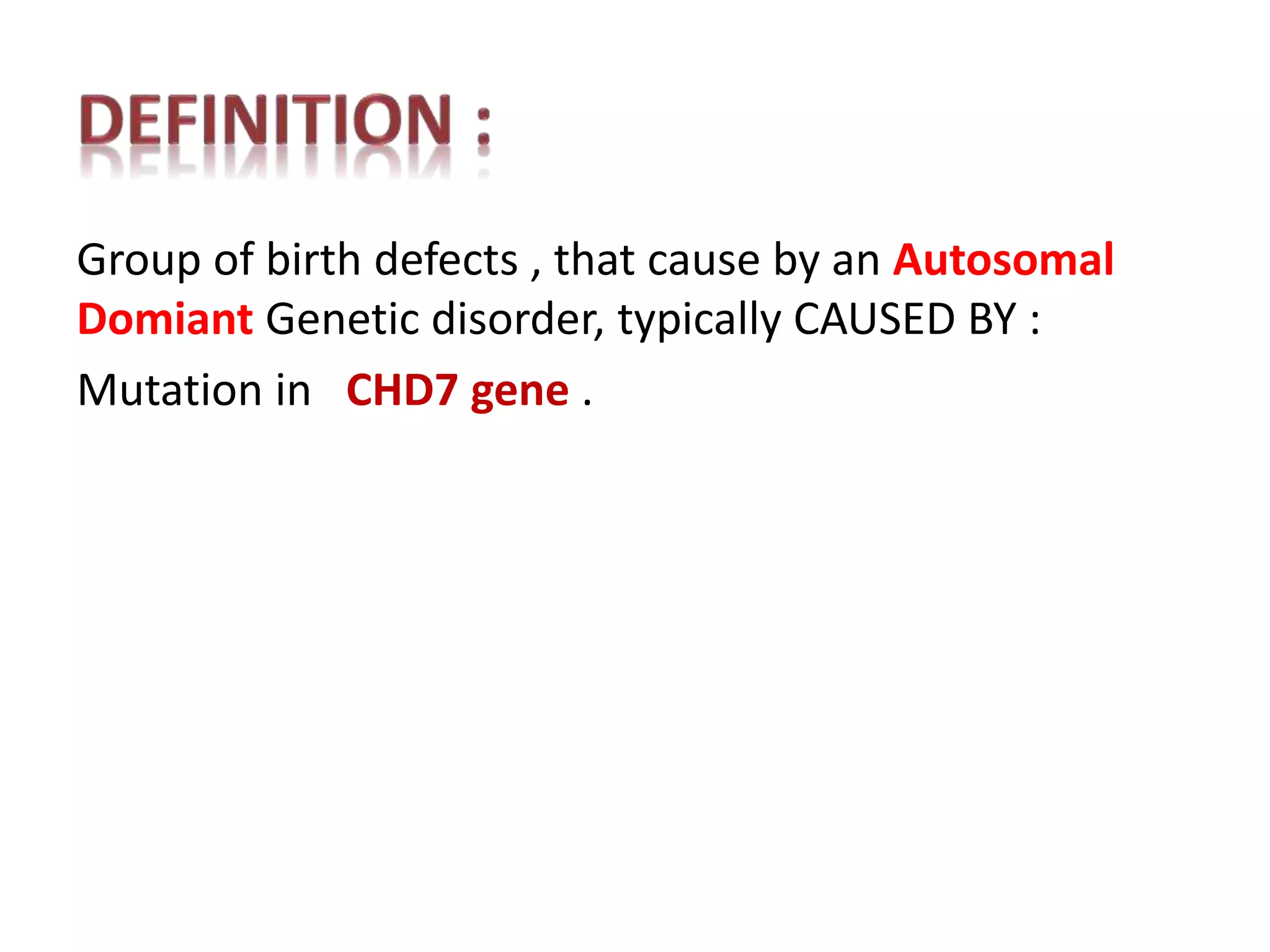 DEFINITION :

Group of birth defects , that cause by an Autosomal Domiant Genetic disorder, typically CAUSED BY :

Mutation in CHD7 gene .